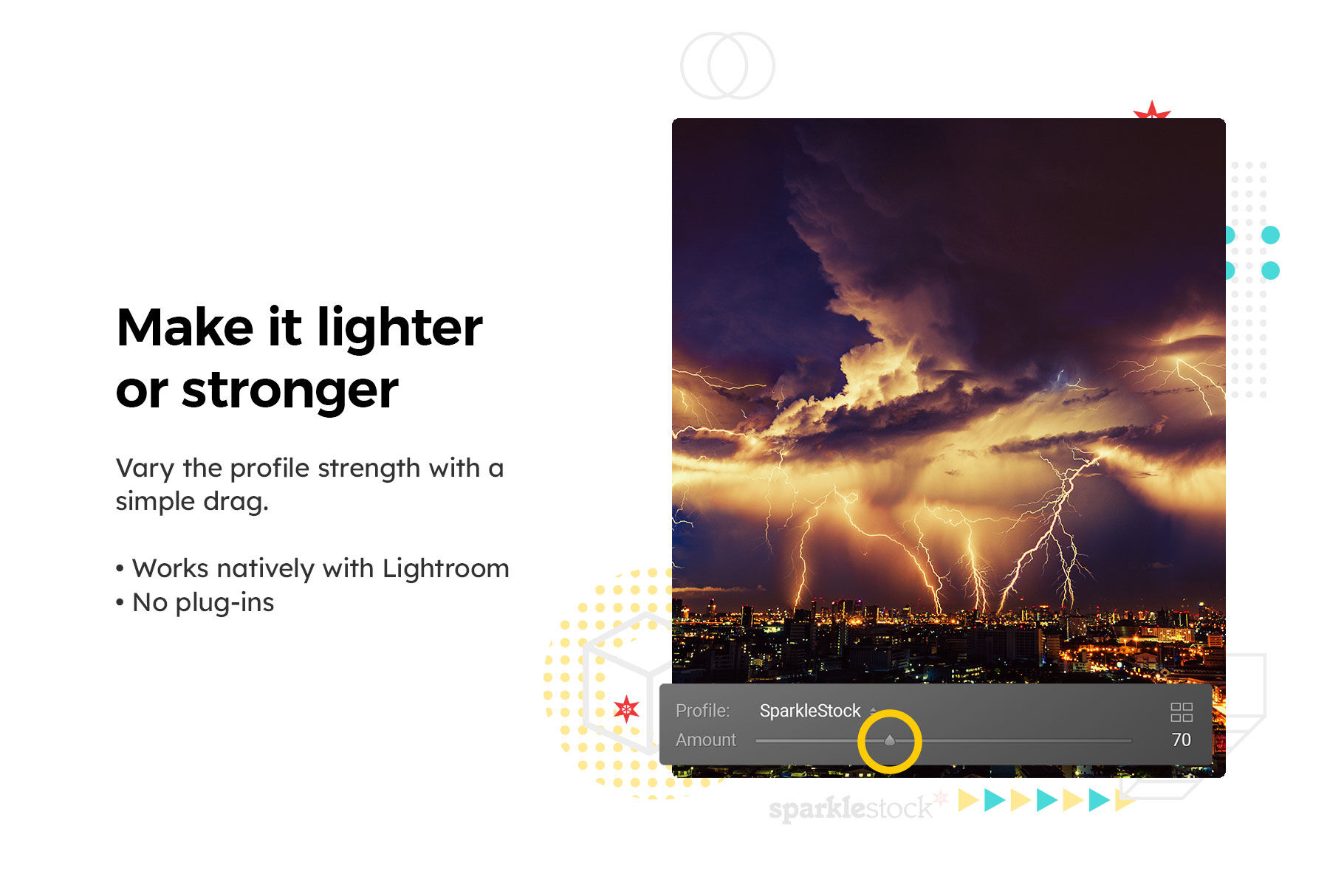 Make it lighter or stronger

Vary the profile strength with a simple drag.

• Works natively with Lightroom
• No plug-ins

Profile: SparkleStock
Amount
70

sparklestock